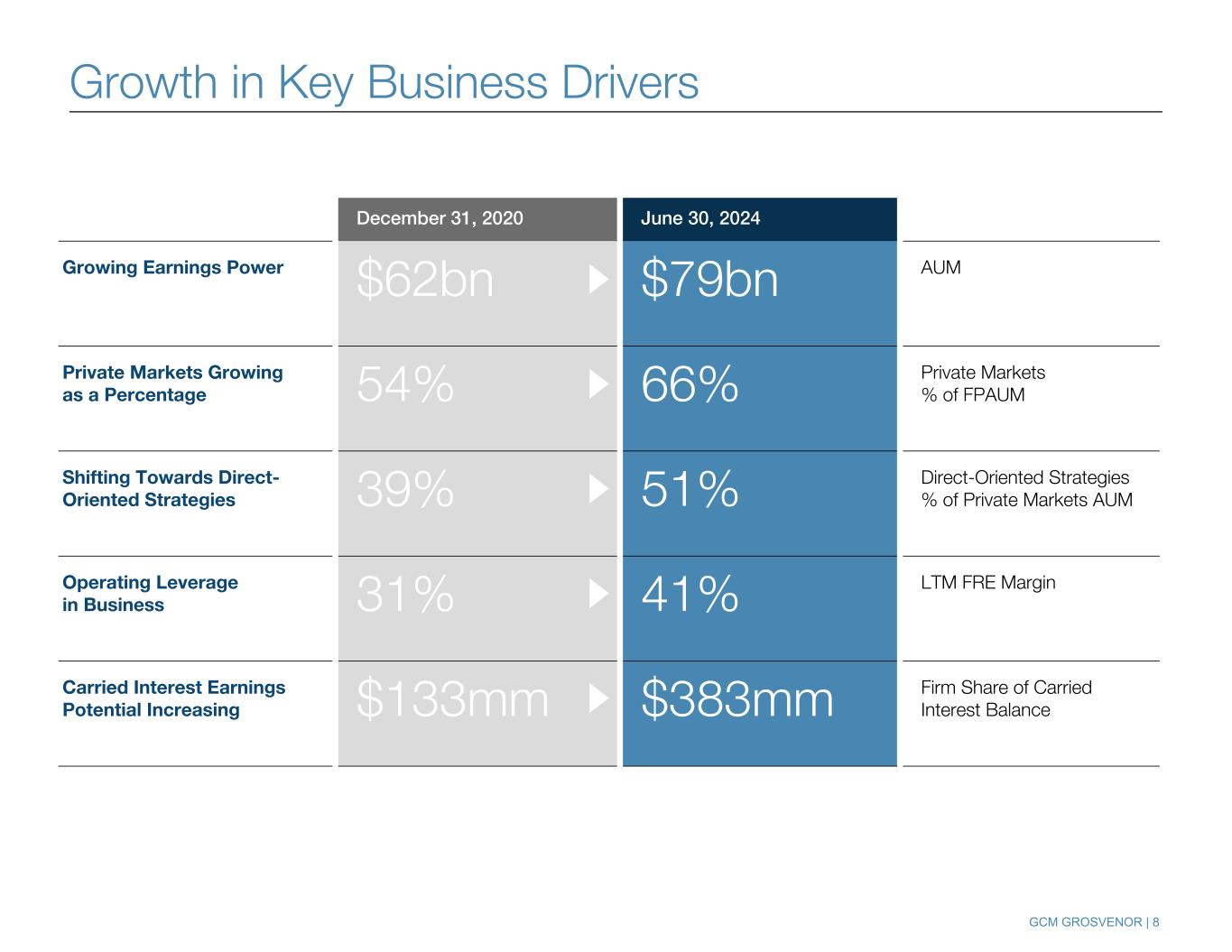 Growth in Key Business Drivers

| | December 31, 2020 | June 30, 2024 | |
|---|---|---|---|
| Growing Earnings Power | \$62bn | \$79bn | AUM |
| Private Markets Growing as a Percentage | 54% | 66% | Private Markets % of FPAUM |
| Shifting Towards Direct-Oriented Strategies | 39% | 51% | Direct-Oriented Strategies % of Private Markets AUM |
| Operating Leverage in Business | 31% | 41% | LTM FRE Margin |
| Carried Interest Earnings Potential Increasing | \$133mm | \$383mm | Firm Share of Carried Interest Balance |

GCM GROSVENOR | 8